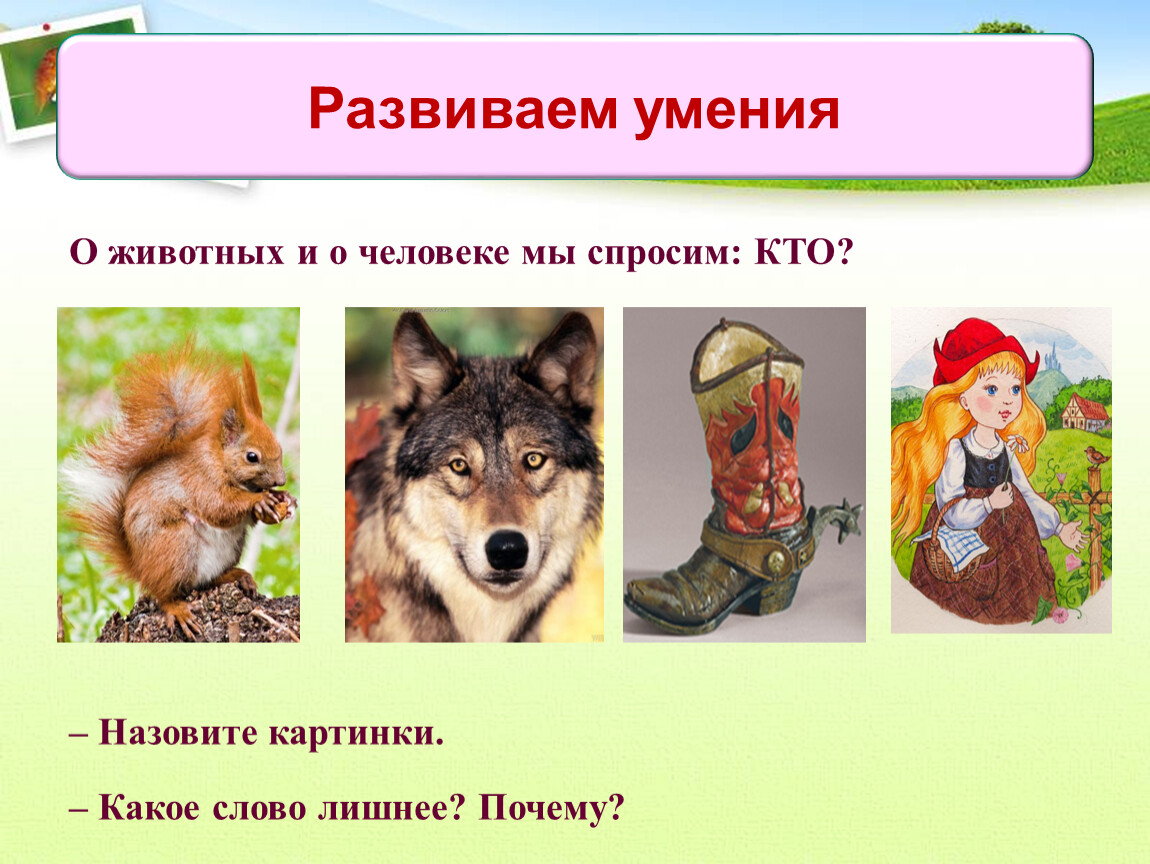 Развиваем умения

О животных и о человеке мы спросим: КТО?

– Назовите картинки.

– Какое слово лишнее? Почему?